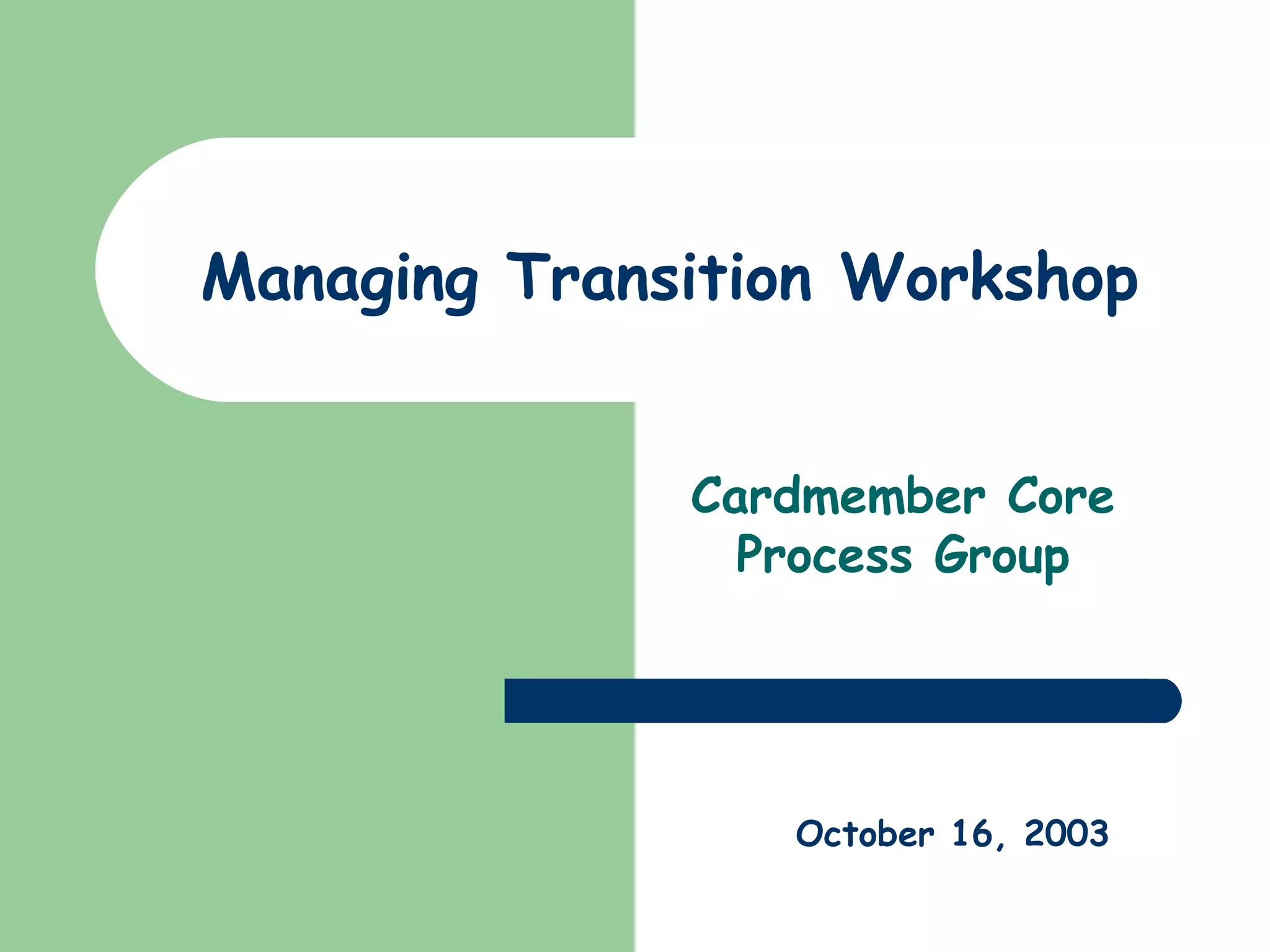 Managing Transition Workshop

Cardmember Core
Process Group

October 16, 2003